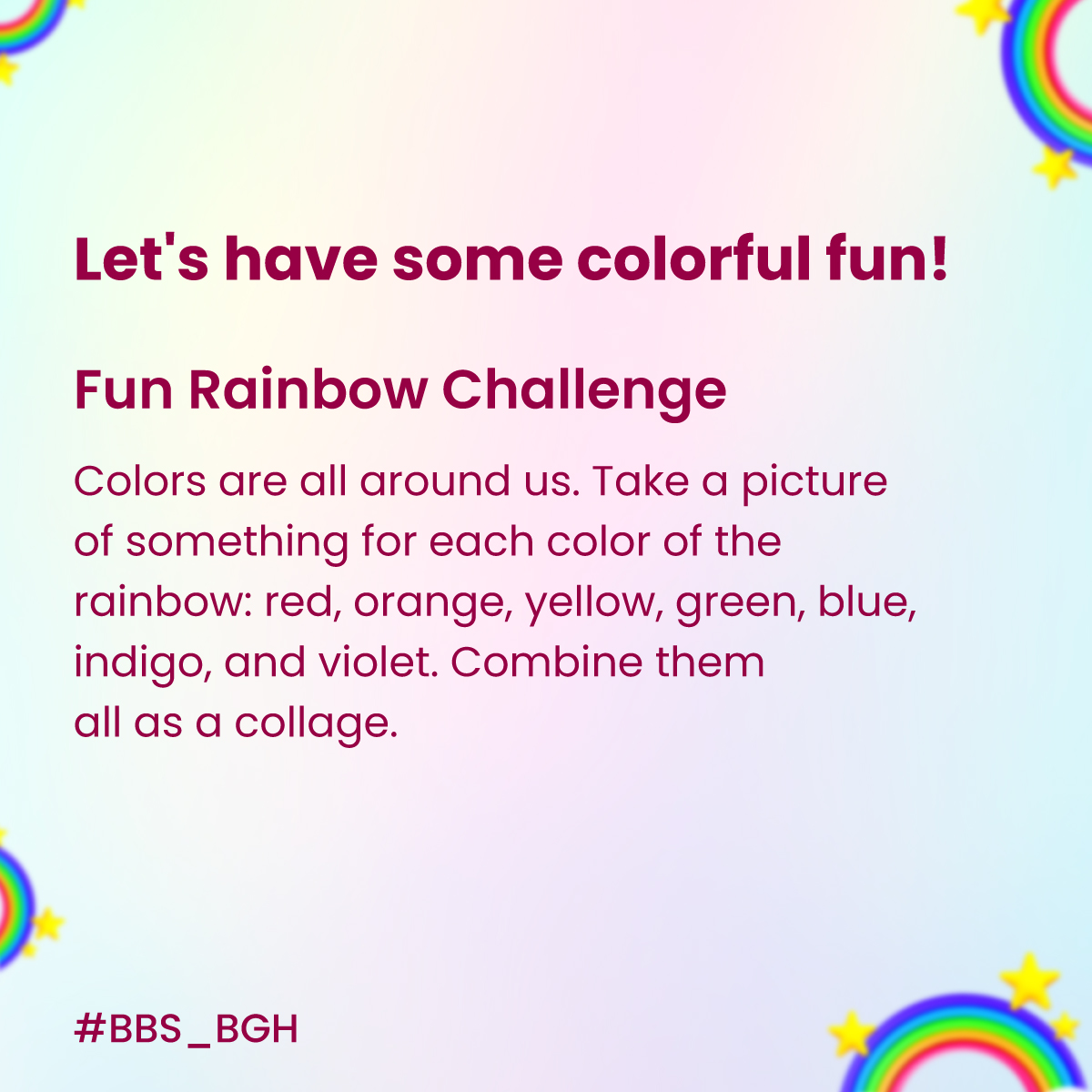 Let's have some colorful fun!

Fun Rainbow Challenge

Colors are all around us. Take a picture of something for each color of the rainbow: red, orange, yellow, green, blue, indigo, and violet. Combine them all as a collage.

#BBS_BGH